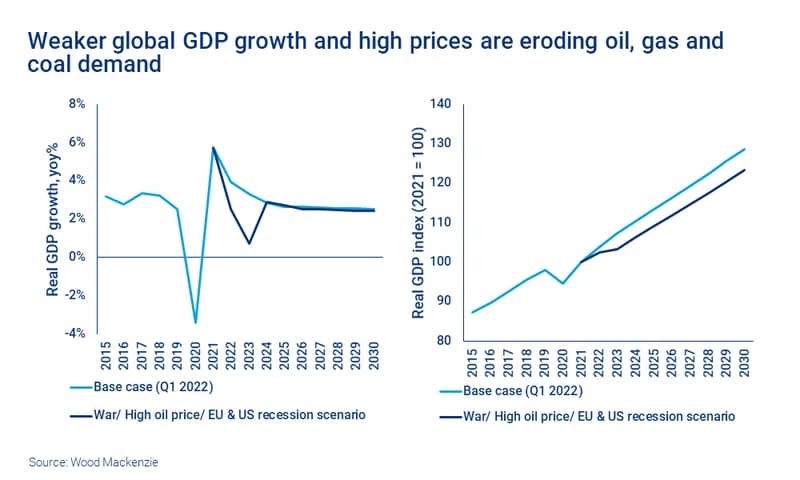 Weaker global GDP growth and high prices are eroding oil, gas and coal demand

Real GDP growth, yoy%

8%
6%
4%
2%
0%
-2%
-4%

2015
2016
2017
2018
2019
2020
2021
2022
2023
2024
2025
2026
2027
2028
2029
2030

Base case (Q1 2022)

War/ High oil price/ EU & US recession scenario

Real GDP index (2021 = 100)

140
130
120
110
100
90
80

2015
2016
2017
2018
2019
2020
2021
2022
2023
2024
2025
2026
2027
2028
2029
2030

Base case (Q1 2022)

War/ High oil price/ EU & US recession scenario

Source: Wood Mackenzie